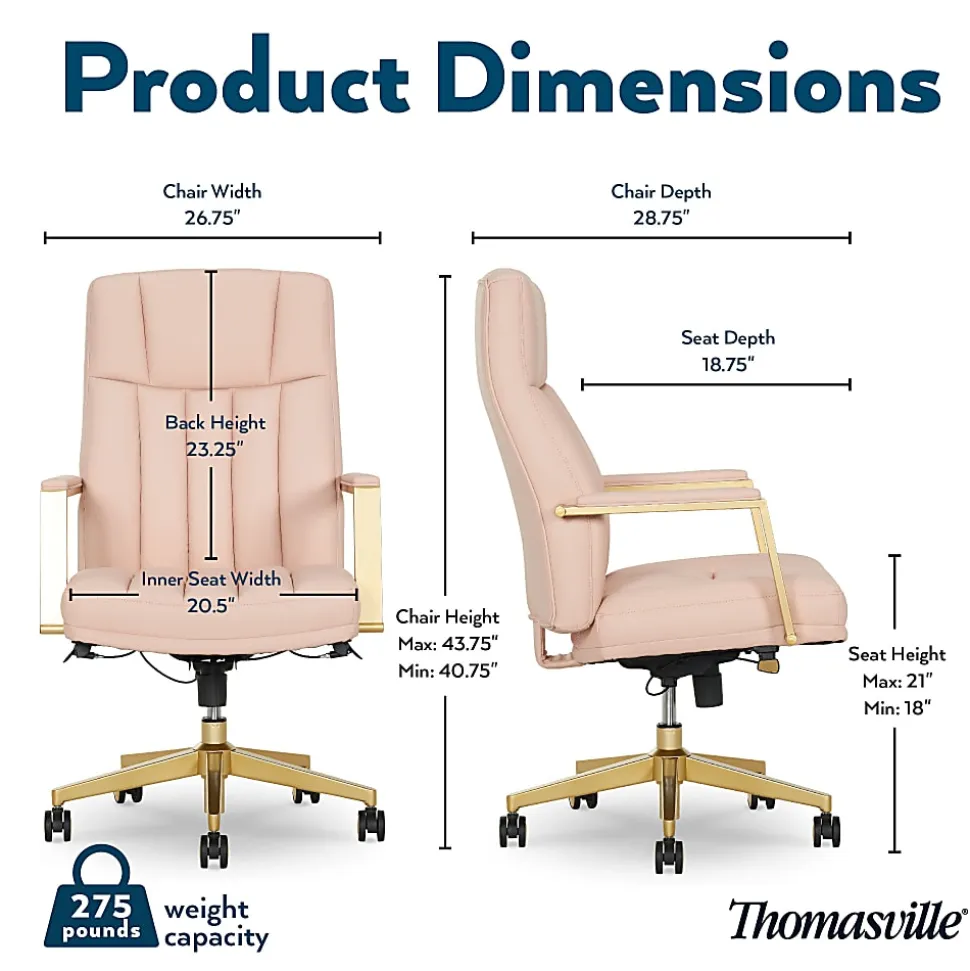 Product Dimensions

Chair Width
26.75"

Chair Depth
28.75"

Seat Depth
18.75"

Back Height
23.25"

Inner Seat Width
20.5"

Chair Height
Max: 43.75"
Min: 40.75"

Seat Height
Max: 21"
Min: 18"

275 pounds weight capacity

Thomasville®